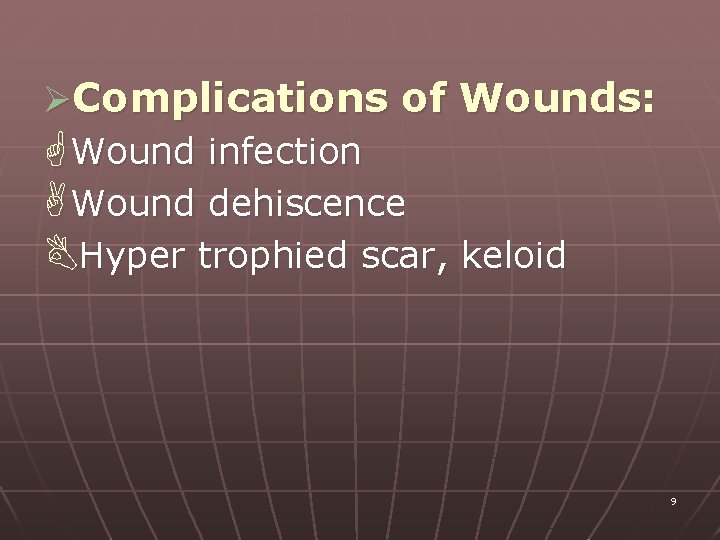 Complications of Wounds:

Wound infection

Wound dehiscence

Hyper trophied scar, keloid

9